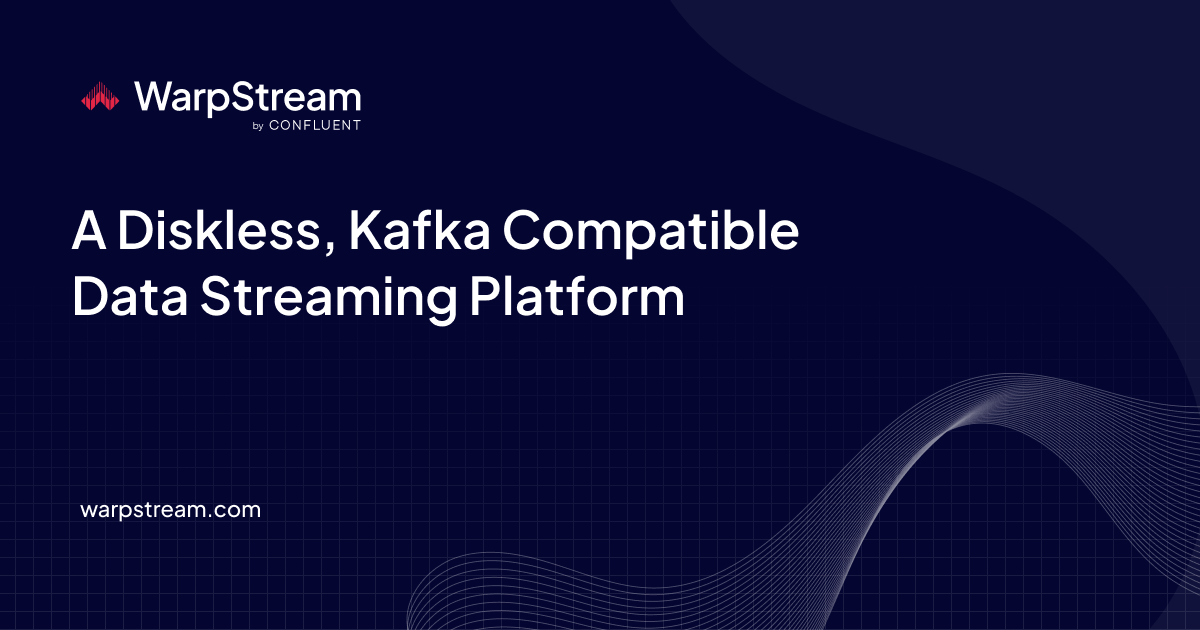 WarpStream
by CONFLUENT

A Diskless, Kafka Compatible Data Streaming Platform

warpstream.com